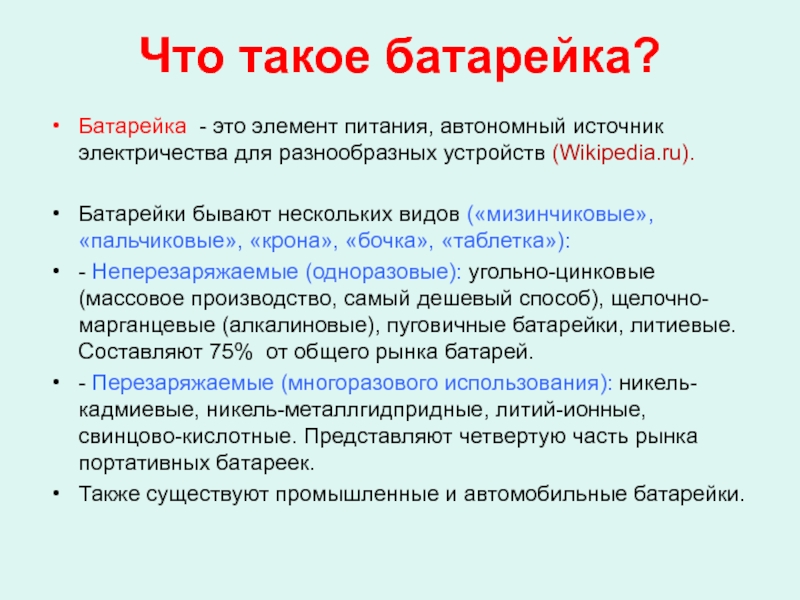 Что такое батарейка?

• Батарейка - это элемент питания, автономный источник электричества для разнообразных устройств (Wikipedia.ru).

• Батарейки бывают нескольких видов («мизинчиковые», «пальчиковые», «крона», «бочка», «таблетка»):

• - Неперезаряжаемые (одноразовые): угольно-цинковые (массовое производство, самый дешевый способ), щелочно-марганцевые (алкалиновые), пуговичные батарейки, литиевые. Составляют 75% от общего рынка батарей.

• - Перезаряжаемые (многоразового использования): никель-кадмиевые, никель-металлгидпридные, литий-ионные, свинцово-кислотные. Представляют четвертую часть рынка портативных батареек.

• Также существуют промышленные и автомобильные батарейки.